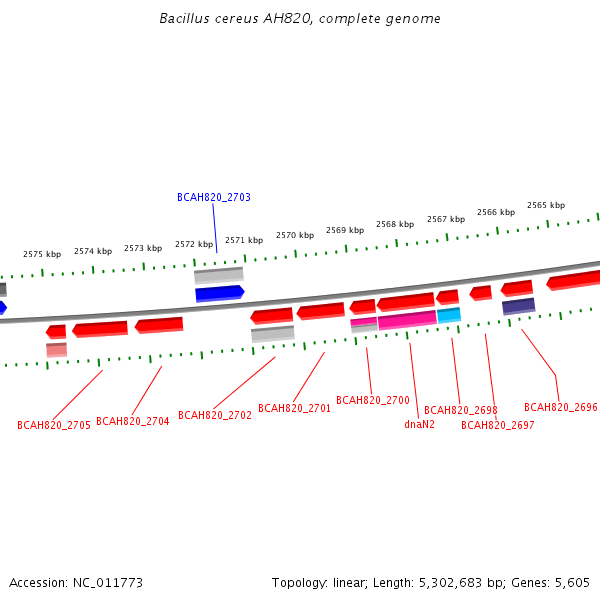 Bacillus cereus AH820, complete genome

BCAH820_2703

2575 kbp
2574 kbp
2573 kbp
2572 kbp
2571 kbp
2570 kbp
2569 kbp
2568 kbp
2567 kbp
2566 kbp
2565 kbp

BCAH820_2705
BCAH820_2704
BCAH820_2702
BCAH820_2701
BCAH820_2700
dnaN2
BCAH820_2698
BCAH820_2697
BCAH820_2696

Accession: NC_011773

Topology: linear; Length: 5,302,683 bp; Genes: 5,605